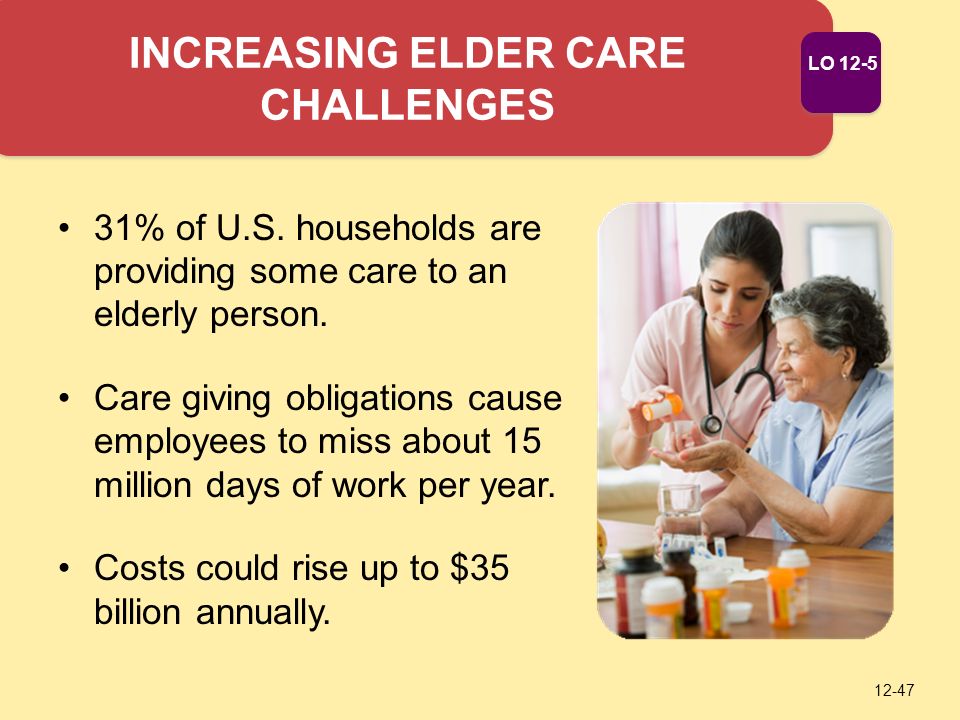 INCREASING ELDER CARE CHALLENGES

LO 12-5

• 31% of U.S. households are providing some care to an elderly person.

• Care giving obligations cause employees to miss about 15 million days of work per year.

• Costs could rise up to \$35 billion annually.

12-47